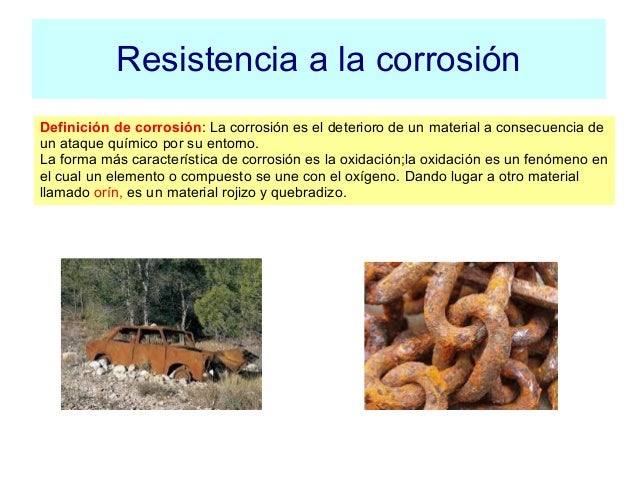 Resistencia a la corrosión

Definición de corrosión: La corrosión es el deterioro de un material a consecuencia de un ataque químico por su entorno.
La forma más característica de corrosión es la oxidación;la oxidación es un fenómeno en el cual un elemento o compuesto se une con el oxígeno. Dando lugar a otro material llamado orín, es un material rojizo y quebradizo.